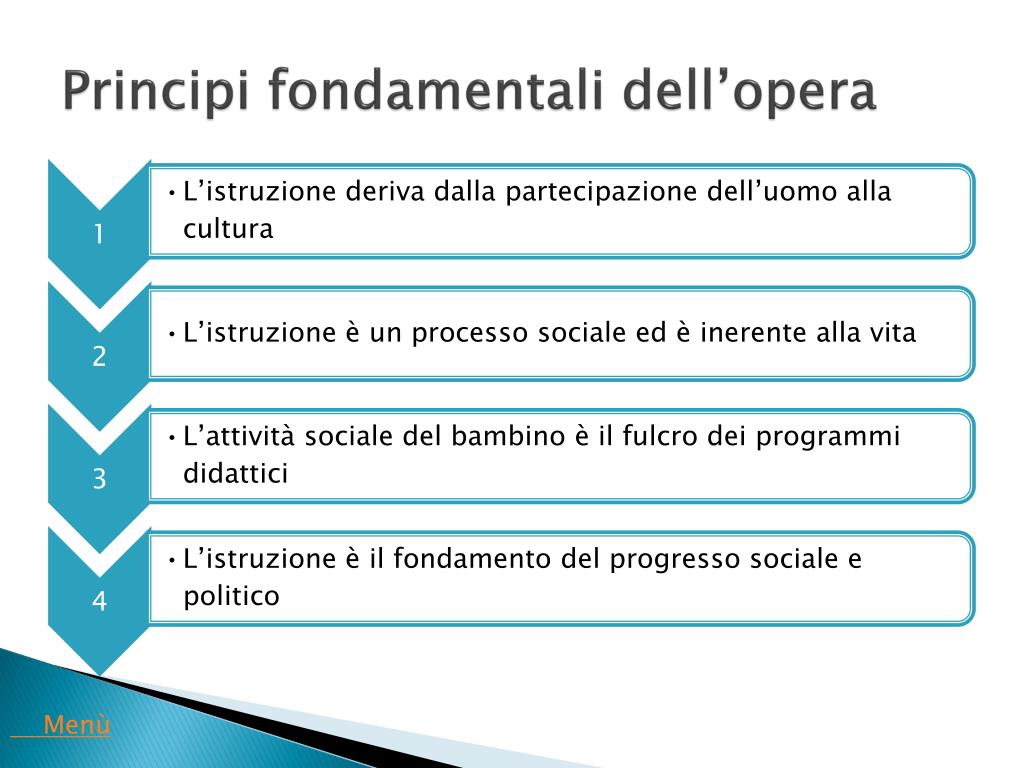 Principi fondamentali dell’opera

1

• L’istruzione deriva dalla partecipazione dell’uomo alla cultura

2

• L’istruzione è un processo sociale ed è inerente alla vita

3

• L’attività sociale del bambino è il fulcro dei programmi didattici

4

• L’istruzione è il fondamento del progresso sociale e politico

Menù